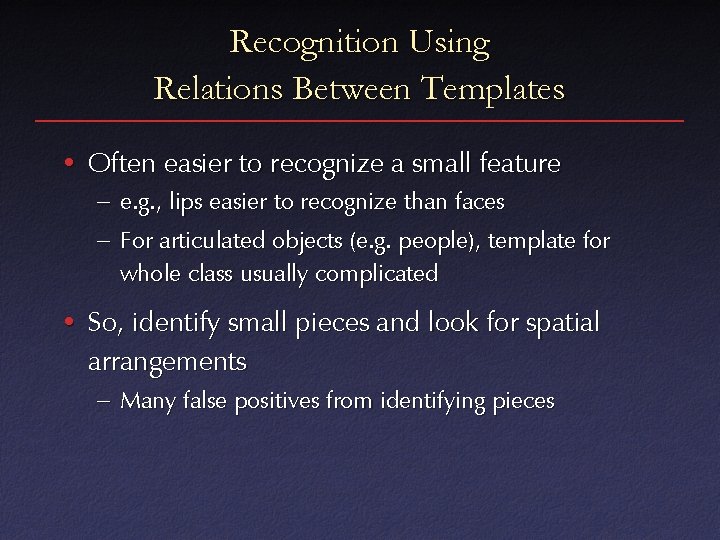 Recognition Using
Relations Between Templates

• Often easier to recognize a small feature
– e.g., lips easier to recognize than faces
– For articulated objects (e.g. people), template for whole class usually complicated

• So, identify small pieces and look for spatial arrangements
– Many false positives from identifying pieces